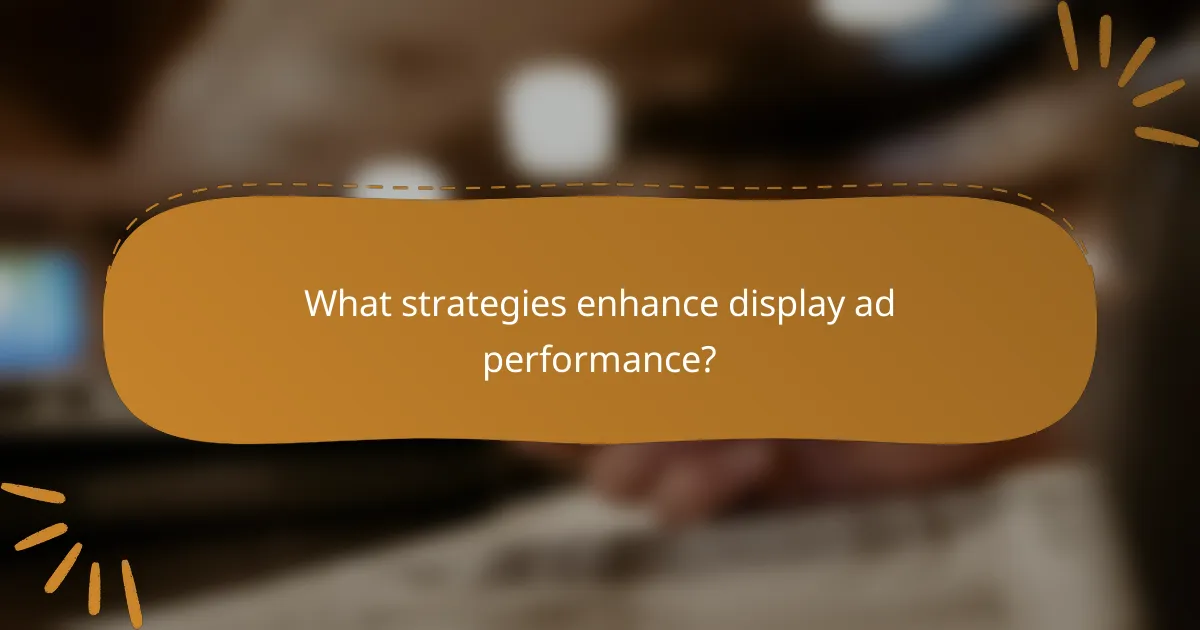 What strategies enhance display ad performance?